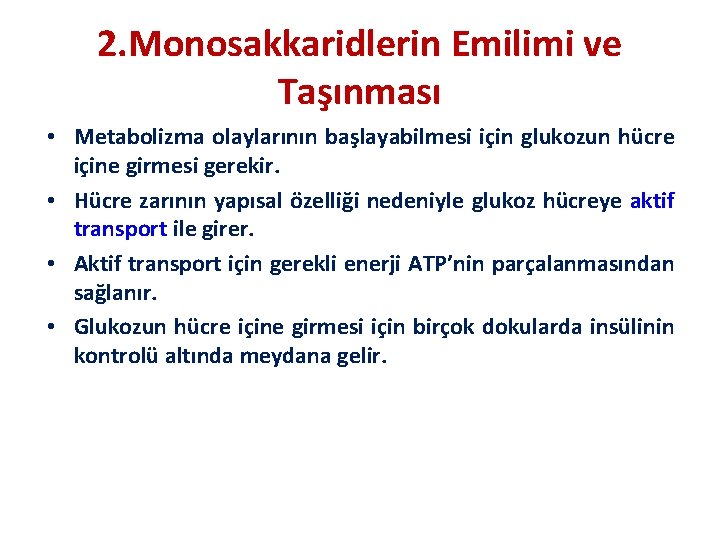 2.Monosakkaridlerin Emilimi ve Taşınması

• Metabolizma olaylarının başlayabilmesi için glukozun hücre içine girmesi gerekir.

• Hücre zarının yapısal özelliği nedeniyle glukoz hücreye aktif transport ile girer.

• Aktif transport için gerekli enerji ATP'nin parçalanmasından sağlanır.

• Glukozun hücre içine girmesi için birçok dokularda insülinin kontrolü altında meydana gelir.